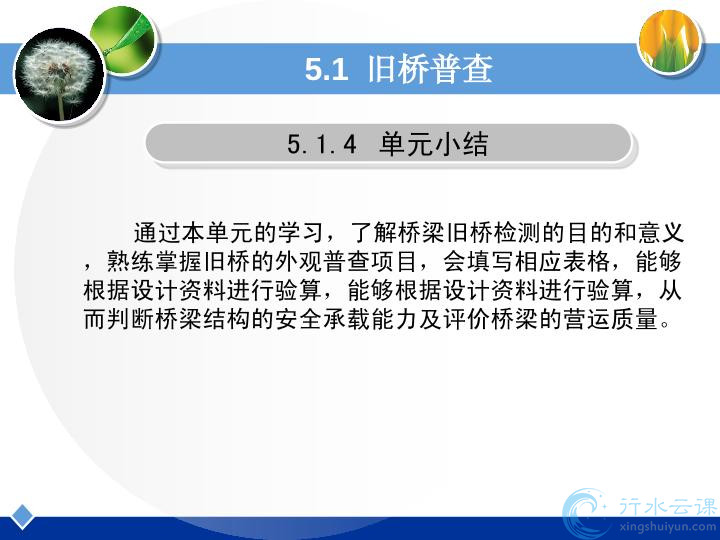 5.1 旧桥普查

5.1.4 单元小结

通过本单元的学习，了解桥梁旧桥检测的目的和意义，熟练掌握旧桥的外观普查项目，会填写相应表格，能够根据设计资料进行验算，能够根据设计资料进行验算，从而判断桥梁结构的安全承载能力及评价桥梁的营运质量。

行水云课
xingshuiyun.com